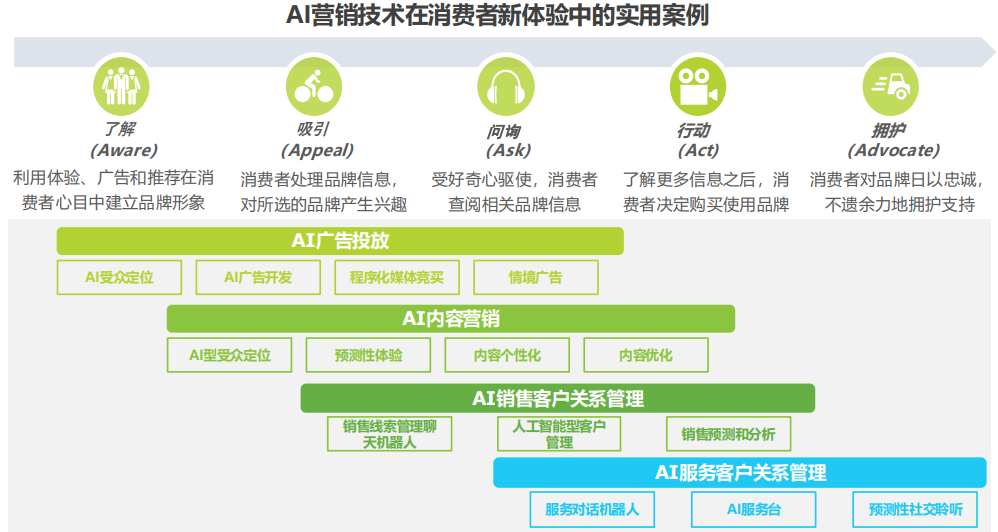 AI营销技术在消费者新体验中的实用案例

了解
(Aware)
利用体验、广告和推荐在消费者心目中建立品牌形象

吸引
(Appeal)
消费者处理品牌信息，对所选的品牌产生兴趣

问询
(Ask)
受好奇心驱使，消费者查阅相关品牌信息

行动
(Act)
了解更多信息之后，消费者决定购买使用品牌

拥护
(Advocate)
消费者对品牌日以忠诚，不遗余力地拥护支持

AI广告投放
AI受众定位
AI广告开发
程序化媒体竞买
情境广告

AI内容营销
AI型受众定位
预测性体验
内容个性化
内容优化

AI销售客户关系管理
销售线索管理聊天机器人
人工智能型客户管理
销售预测和分析

AI服务客户关系管理
服务对话机器人
AI服务台
预测性社交聆听